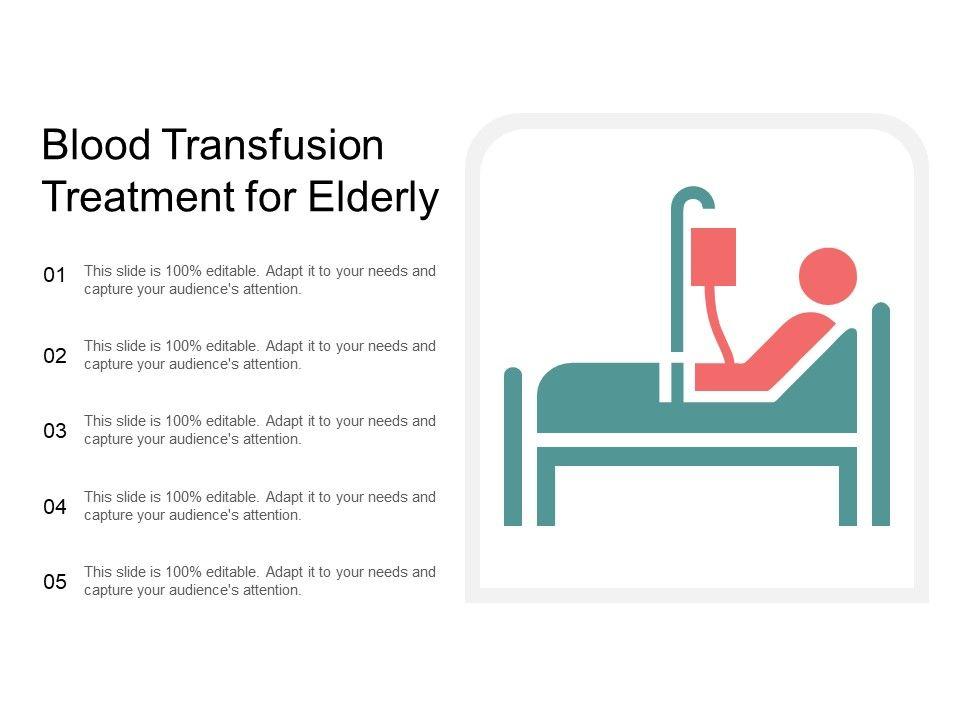 Blood Transfusion Treatment for Elderly

01 This slide is 100% editable. Adapt it to your needs and capture your audience's attention.

02 This slide is 100% editable. Adapt it to your needs and capture your audience's attention.

03 This slide is 100% editable. Adapt it to your needs and capture your audience's attention.

04 This slide is 100% editable. Adapt it to your needs and capture your audience's attention.

05 This slide is 100% editable. Adapt it to your needs and capture your audience's attention.